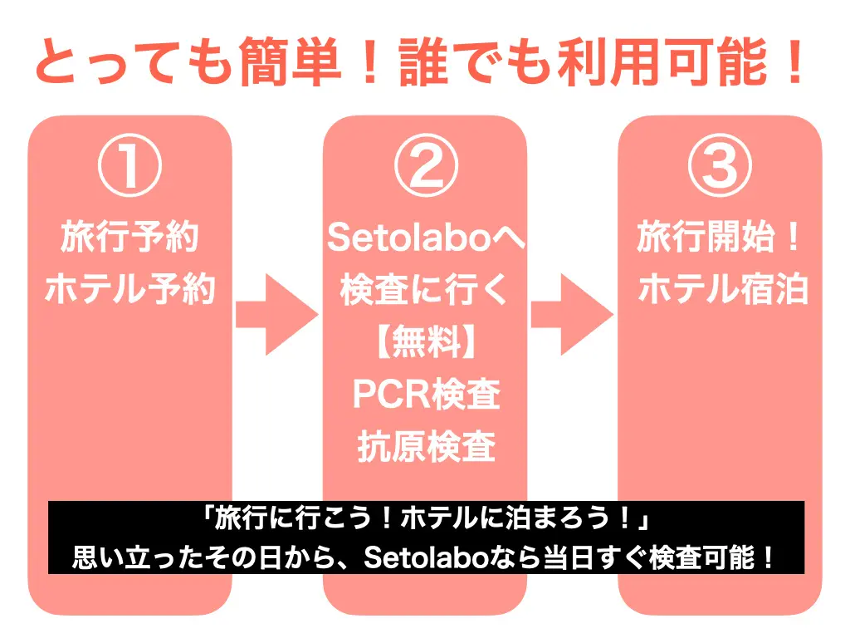 とっても簡単！誰でも利用可能！

①
旅行予約
ホテル予約

②
Setolaboへ
検査に行く
【無料】
PCR検査
抗原検査

③
旅行開始！
ホテル宿泊

「旅行に行こう！ホテルに泊まろう！」
思い立ったその日から、Setolaboなら当日すぐ検査可能！